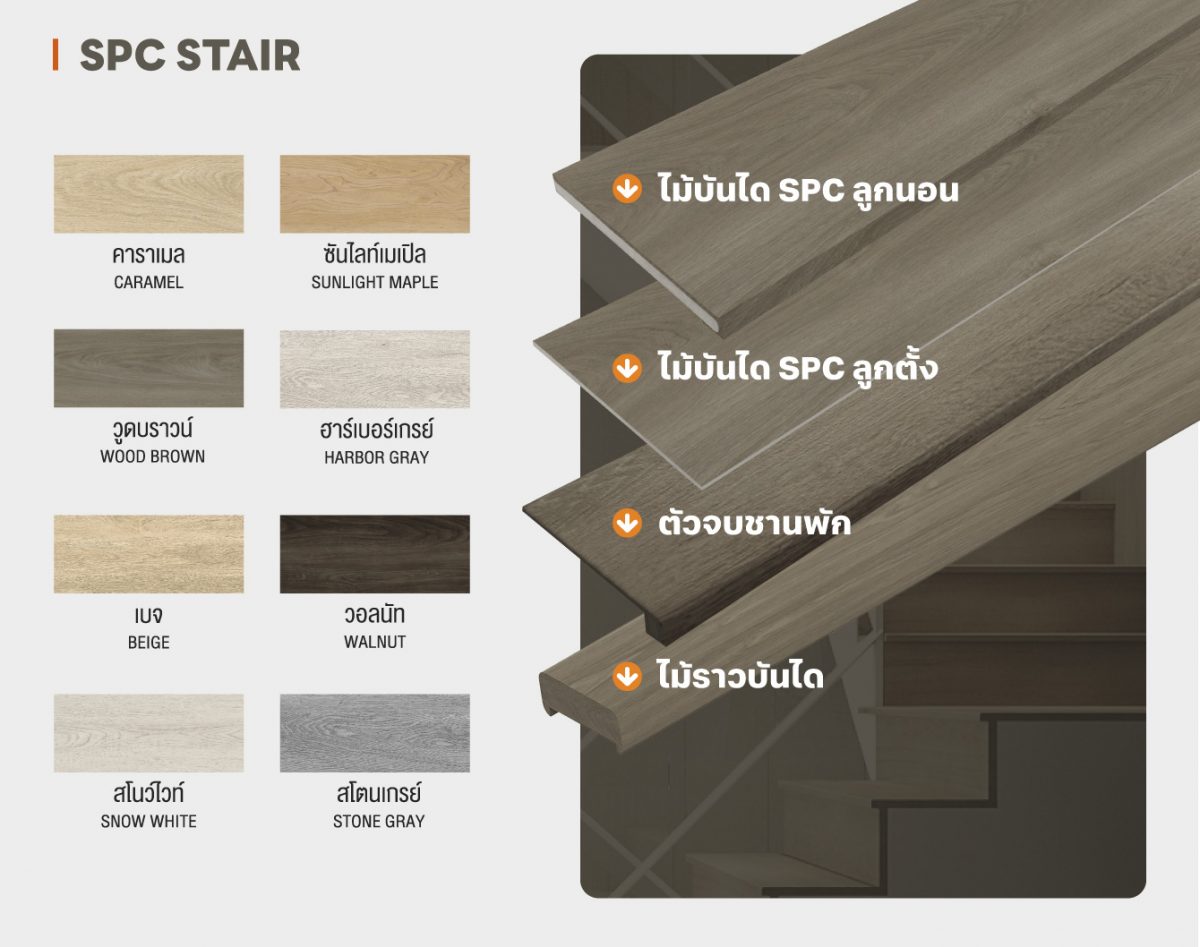 SPC STAIR

คาราเมล
CARAMEL

ซันไลท์เมเปิล
SUNLIGHT MAPLE

วูดบราวน์
WOOD BROWN

ฮาร์เบอร์เกรย์
HARBOR GRAY

เบจ
BEIGE

วอลนัท
WALNUT

สโนว์ไวท์
SNOW WHITE

สโตนเกรย์
STONE GRAY

ไม้บันได SPC ลูกนอน

ไม้บันได SPC ลูกตั้ง

ตัวจบชานพัก

ไม้ราวบันได